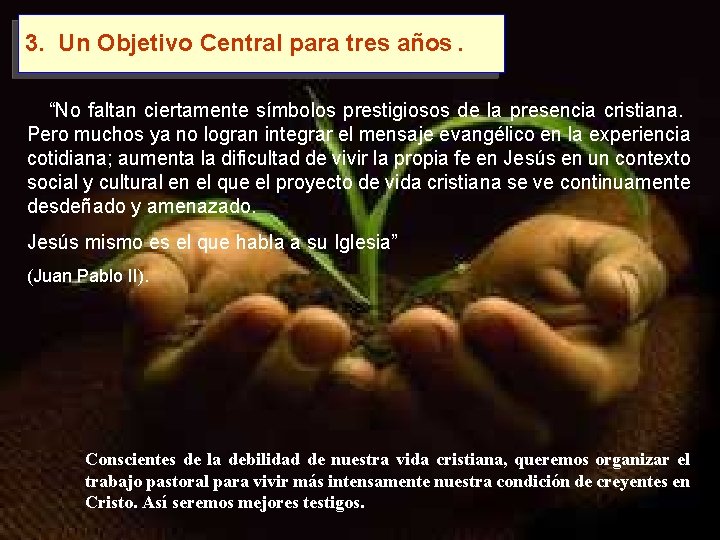 3. Un Objetivo Central para tres años .

“No faltan ciertamente símbolos prestigiosos de la presencia cristiana. Pero muchos ya no logran integrar el mensaje evangélico en la experiencia cotidiana; aumenta la dificultad de vivir la propia fe en Jesús en un contexto social y cultural en el que el proyecto de vida cristiana se ve continuamente desdeñado y amenazado.

Jesús mismo es el que habla a su Iglesia”

(Juan Pablo II).

Conscientes de la debilidad de nuestra vida cristiana, queremos organizar el trabajo pastoral para vivir más intensamente nuestra condición de creyentes en Cristo. Así seremos mejores testigos.